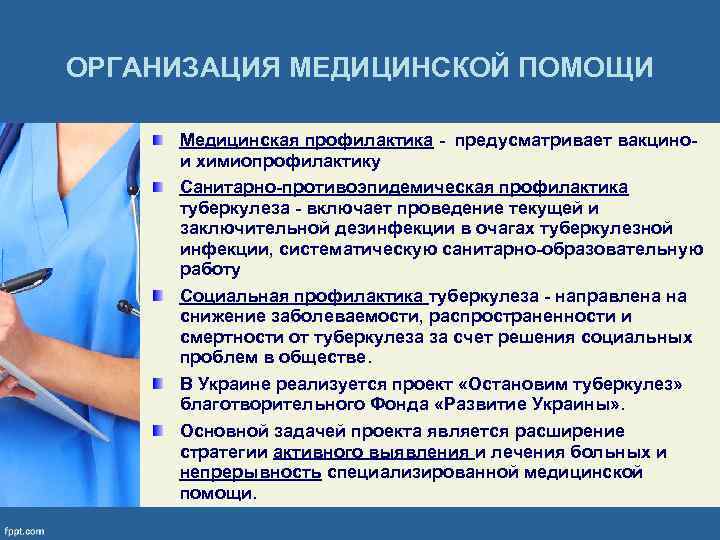 ОРГАНИЗАЦИЯ МЕДИЦИНСКОЙ ПОМОЩИ

Медицинская профилактика - предусматривает вакцино- и химиопрофилактику

Санитарно-противоэпидемическая профилактика туберкулеза - включает проведение текущей и заключительной дезинфекции в очагах туберкулезной инфекции, систематическую санитарно-образовательную работу

Социальная профилактика туберкулеза - направлена на снижение заболеваемости, распространенности и смертности от туберкулеза за счет решения социальных проблем в обществе.

В Украине реализуется проект «Остановим туберкулез» благотворительного Фонда «Развитие Украины».

Основной задачей проекта является расширение стратегии активного выявления и лечения больных и непрерывность специализированной медицинской помощи.

fppt.com